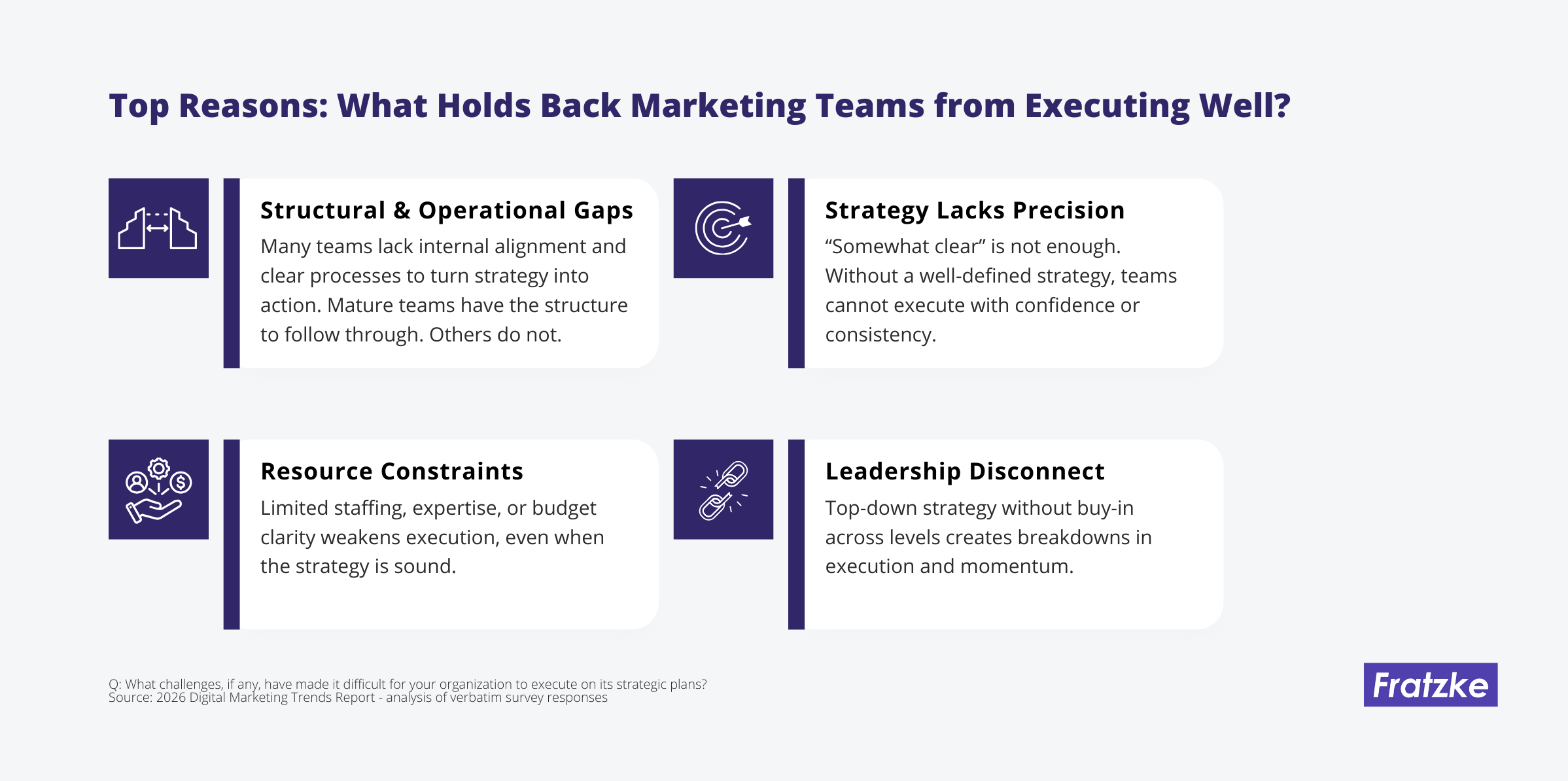 Top Reasons: What Holds Back Marketing Teams from Executing Well?

Structural & Operational Gaps

Many teams lack internal alignment and clear processes to turn strategy into action. Mature teams have the structure to follow through. Others do not.

Strategy Lacks Precision

“Somewhat clear” is not enough. Without a well-defined strategy, teams cannot execute with confidence or consistency.

Resource Constraints

Limited staffing, expertise, or budget clarity weakens execution, even when the strategy is sound.

Leadership Disconnect

Top-down strategy without buy-in across levels creates breakdowns in execution and momentum.

Q: What challenges, if any, have made it difficult for your organization to execute on its strategic plans?
Source: 2026 Digital Marketing Trends Report - analysis of verbatim survey responses

Fratzke